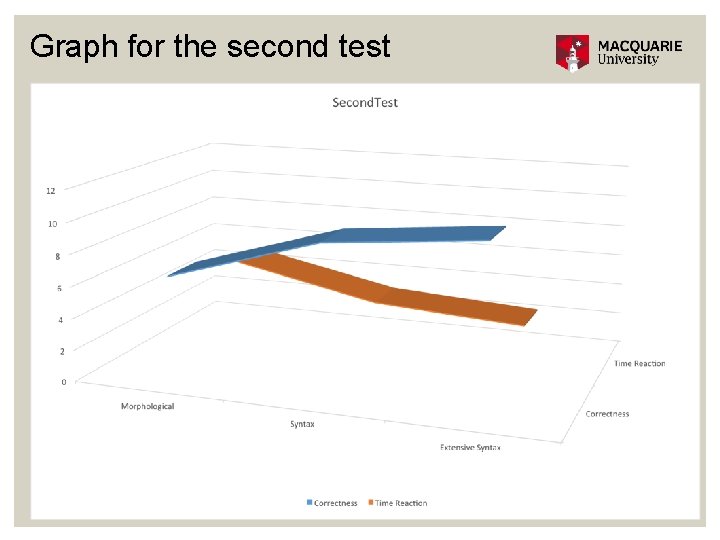 Graph for the second test

MACQUARIE
University

SecondTest

12
10
8
6
4
2
0

Morphological
Syntax
Extensive Syntax

Time Reaction
Correctness

Correctness Time Reaction